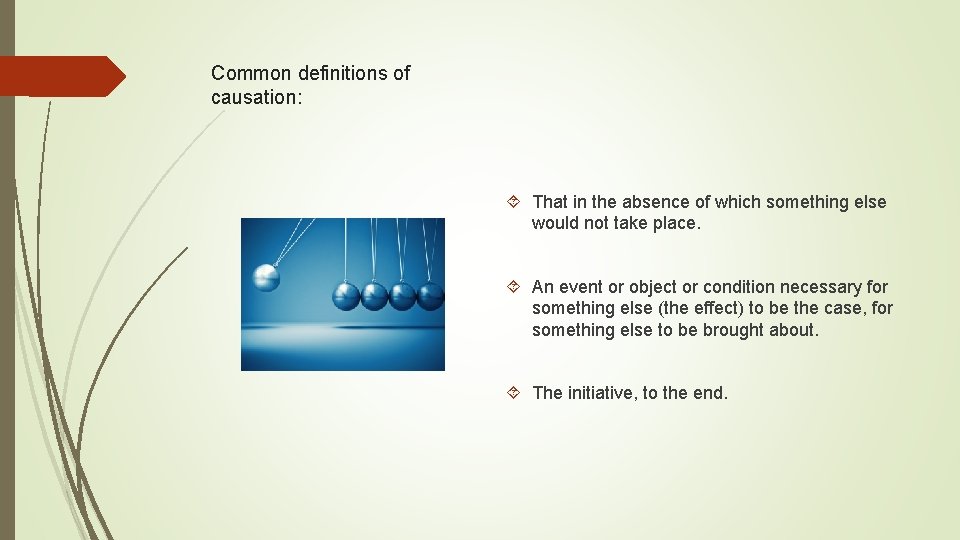 Common definitions of causation:

That in the absence of which something else would not take place.

An event or object or condition necessary for something else (the effect) to be the case, for something else to be brought about.

The initiative, to the end.